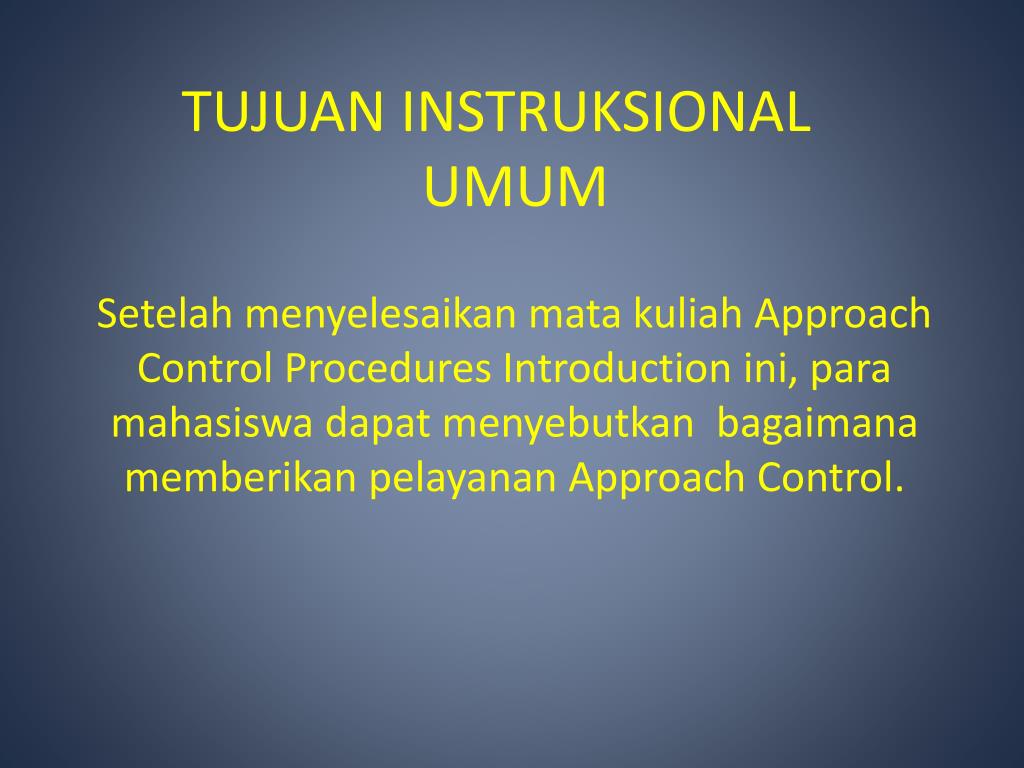 TUJUAN INSTRUKSIONAL UMUM

Setelah menyelesaikan mata kuliah Approach Control Procedures Introduction ini, para mahasiswa dapat menyebutkan bagaimana memberikan pelayanan Approach Control.